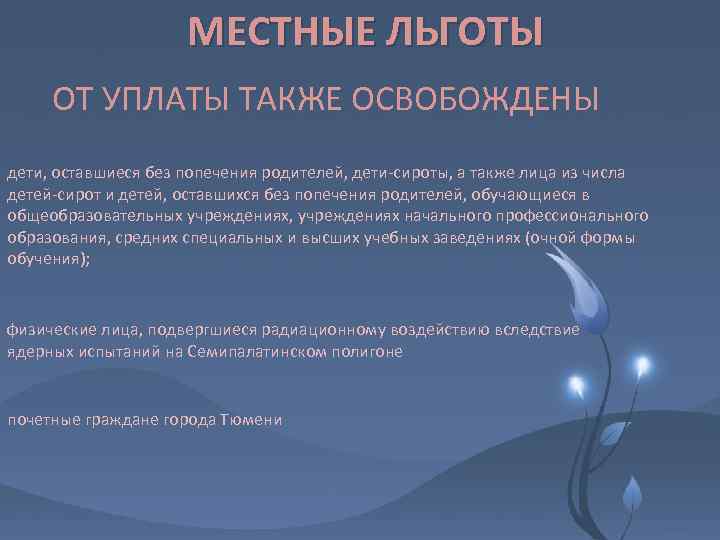 МЕСТНЫЕ ЛЬГОТЫ

ОТ УПЛАТЫ ТАКЖЕ ОСВОБОЖДЕНЫ

дети, оставшиеся без попечения родителей, дети-сироты, а также лица из числа детей-сирот и детей, оставшихся без попечения родителей, обучающиеся в общеобразовательных учреждениях, учреждениях начального профессионального образования, средних специальных и высших учебных заведениях (очной формы обучения);

физические лица, подвергшиеся радиационному воздействию вследствие ядерных испытаний на Семипалатинском полигоне

почетные граждане города Тюмени